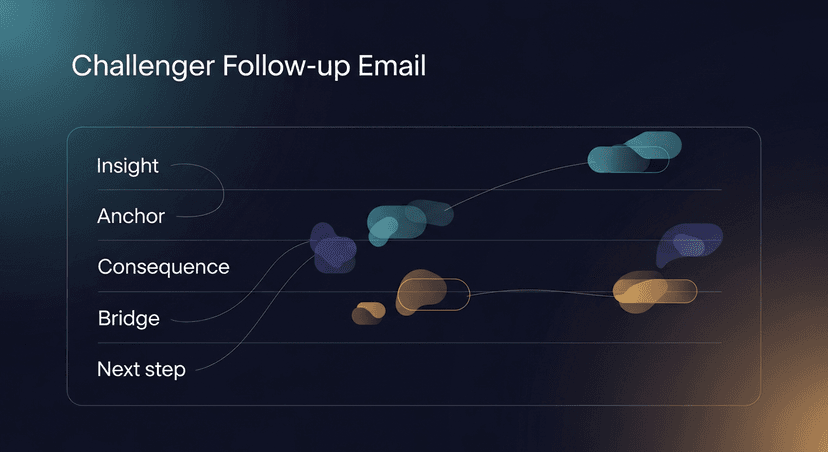 Challenger Follow-up Email

Insight

Anchor

Consequence

Bridge

Next step